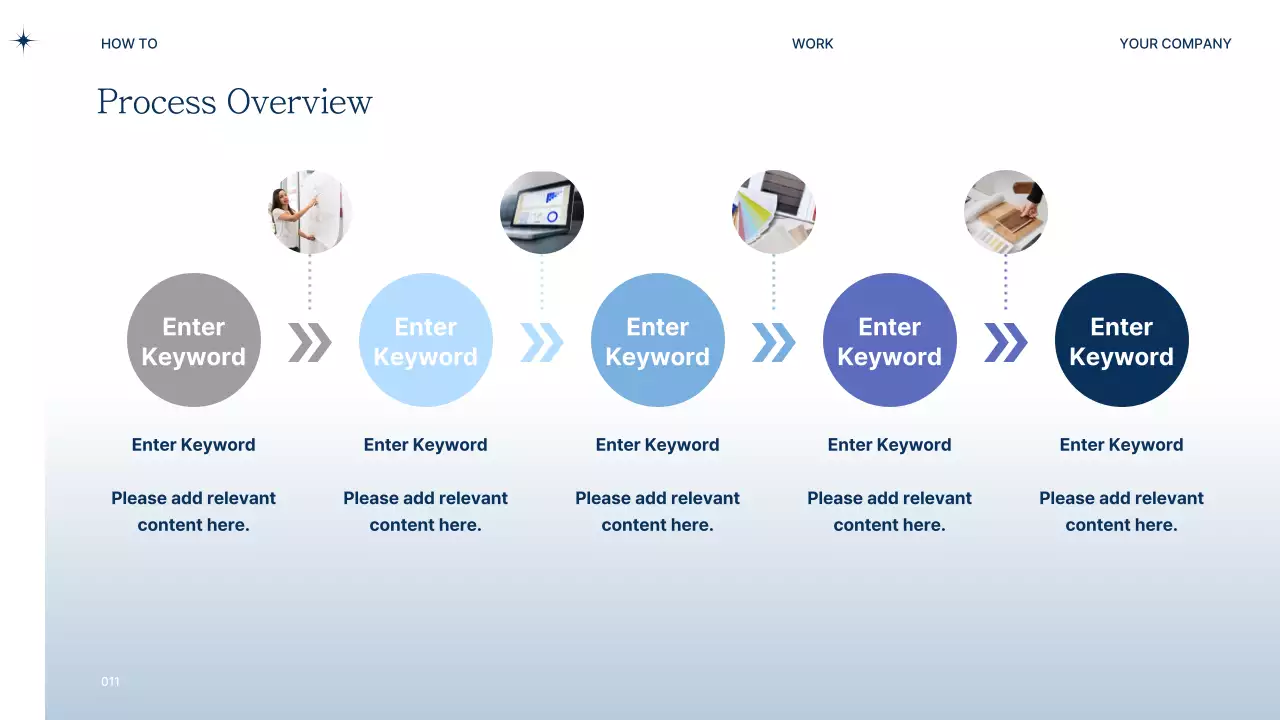 HOW TO

WORK

YOUR COMPANY

Process Overview

Enter Keyword

Enter Keyword

Enter Keyword

Enter Keyword

Enter Keyword

Enter Keyword

Please add relevant content here.

Enter Keyword

Please add relevant content here.

Enter Keyword

Please add relevant content here.

Enter Keyword

Please add relevant content here.

Enter Keyword

Please add relevant content here.

011